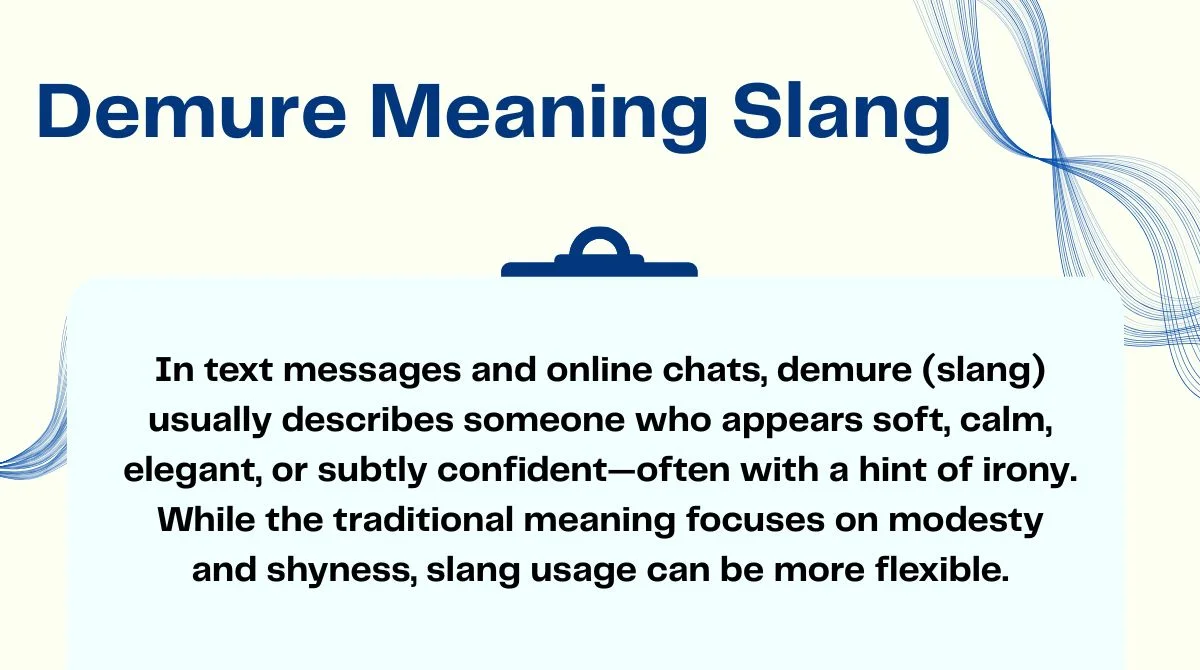 Demure Meaning Slang

In text messages and online chats, demure (slang) usually describes someone who appears soft, calm, elegant, or subtly confident—often with a hint of irony. While the traditional meaning focuses on modesty and shyness, slang usage can be more flexible.